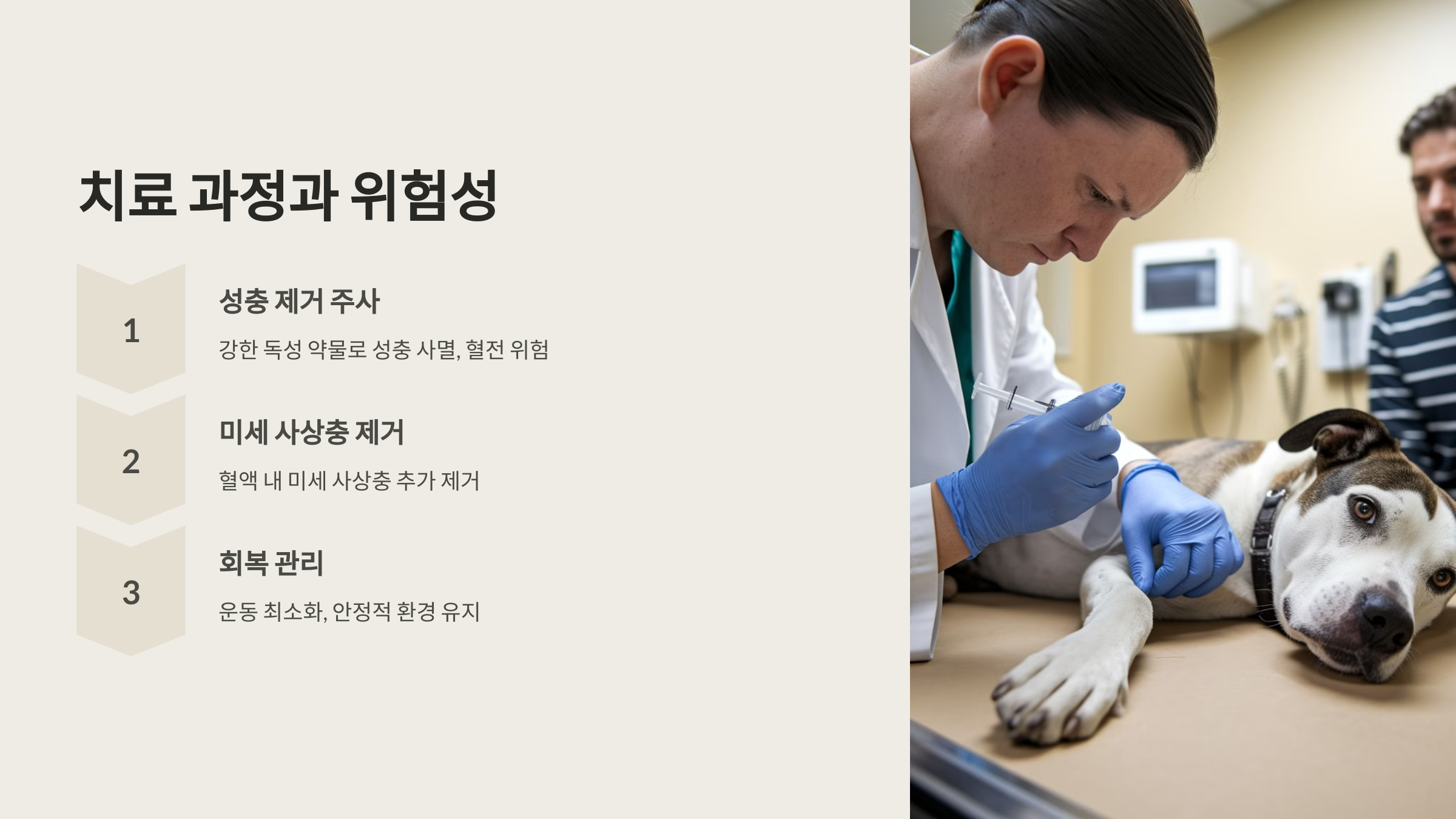 치료 과정과 위험성

1

성충 제거 주사

강한 독성 약물로 성충 사멸, 혈전 위험

2

미세 사상충 제거

혈액 내 미세 사상충 추가 제거

3

회복 관리

운동 최소화, 안정적 환경 유지